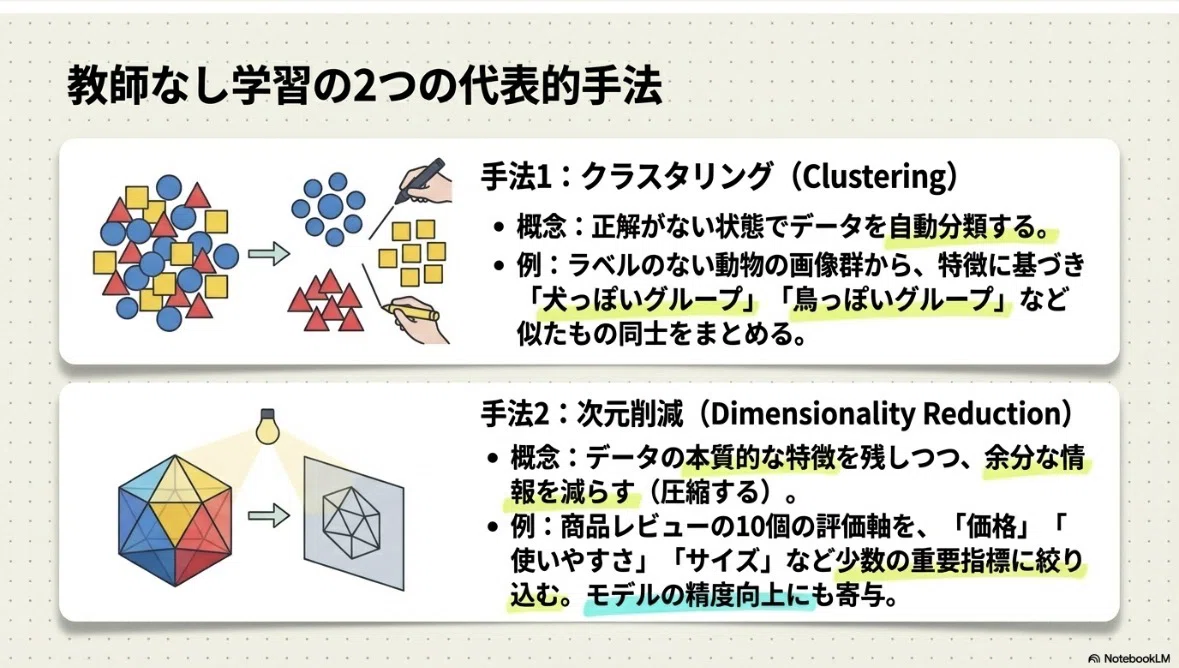 教師なし学習の2つの代表的手法

手法1：クラスタリング（Clustering）

• 概念：正解がない状態でデータを自動分類する。
• 例：ラベルのない動物の画像群から、特徴に基づき「犬っぽいグループ」「鳥っぽいグループ」など似たもの同士をまとめる。

手法2：次元削減（Dimensionality Reduction）

• 概念：データの本質的な特徴を残しつつ、余分な情報を減らす（圧縮する）。
• 例：商品レビューの10個の評価軸を、「価格」「使いやすさ」「サイズ」など少数の重要指標に絞り込む。モデルの精度向上にも寄与。

NotebookLM